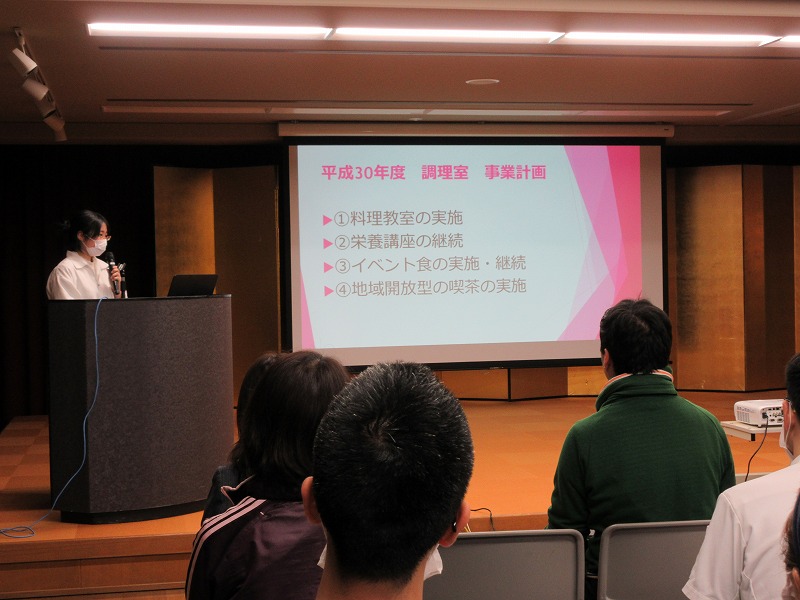 平成30年度　調理室　事業計画

▶①料理教室の実施
▶②栄養講座の継続
▶③イベント食の実施・継続
▶④地域開放型の喫茶の実施